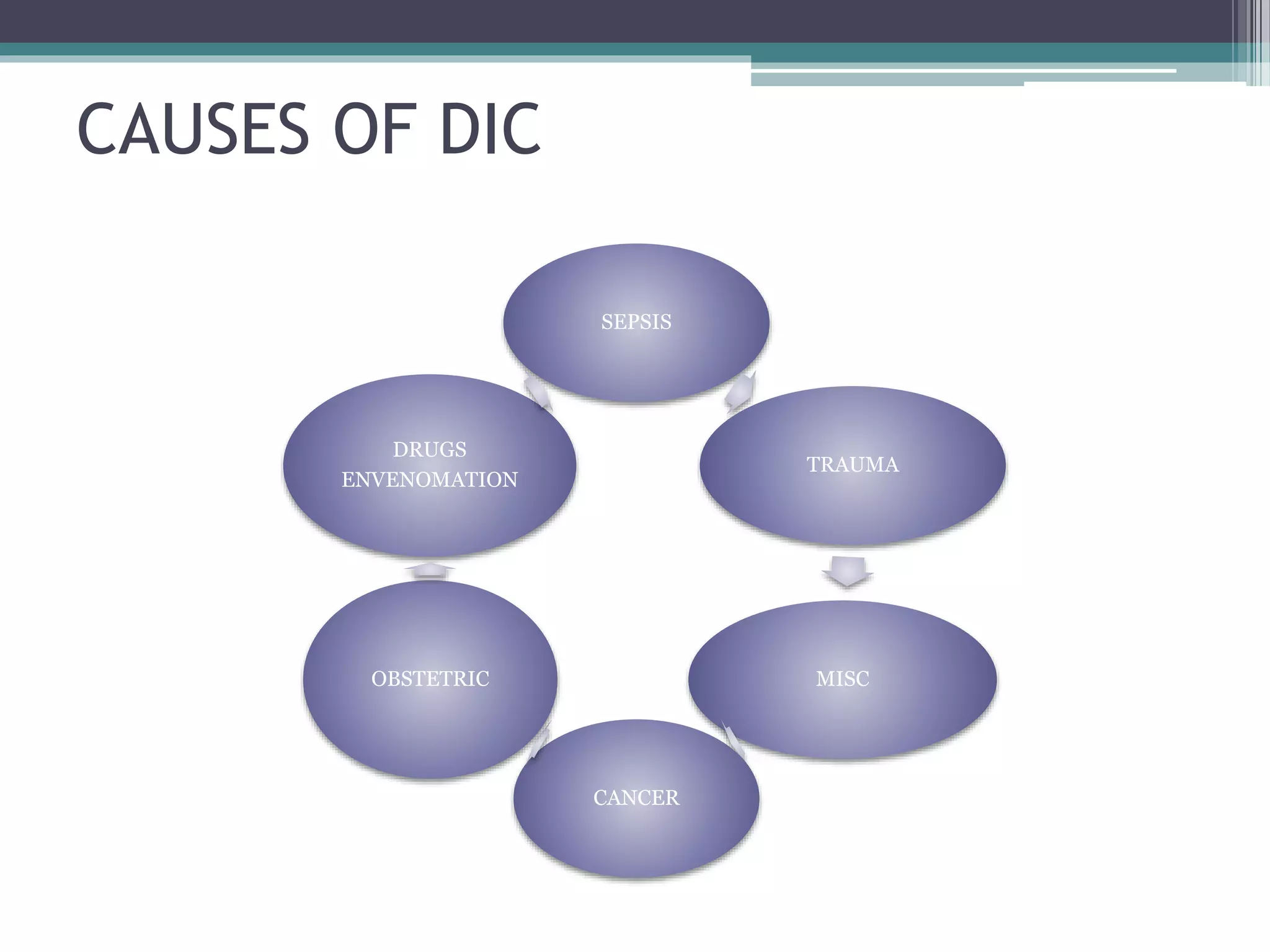 CAUSES OF DIC

SEPSIS

TRAUMA

MISC

CANCER

OBSTETRIC

DRUGS ENVENOMATION